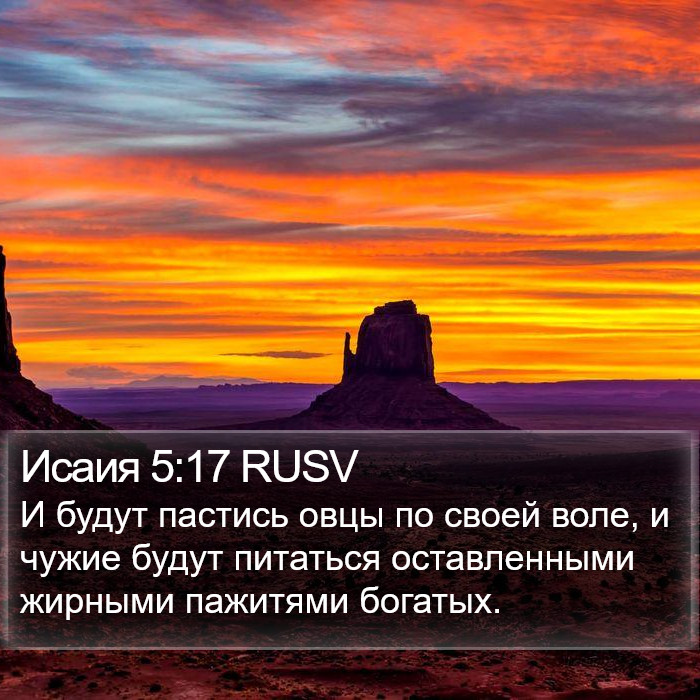 Исаия 5:17 RUSV
И будут пастись овцы по своей воле, и чужие будут питаться оставленными жирными пажитями богатых.